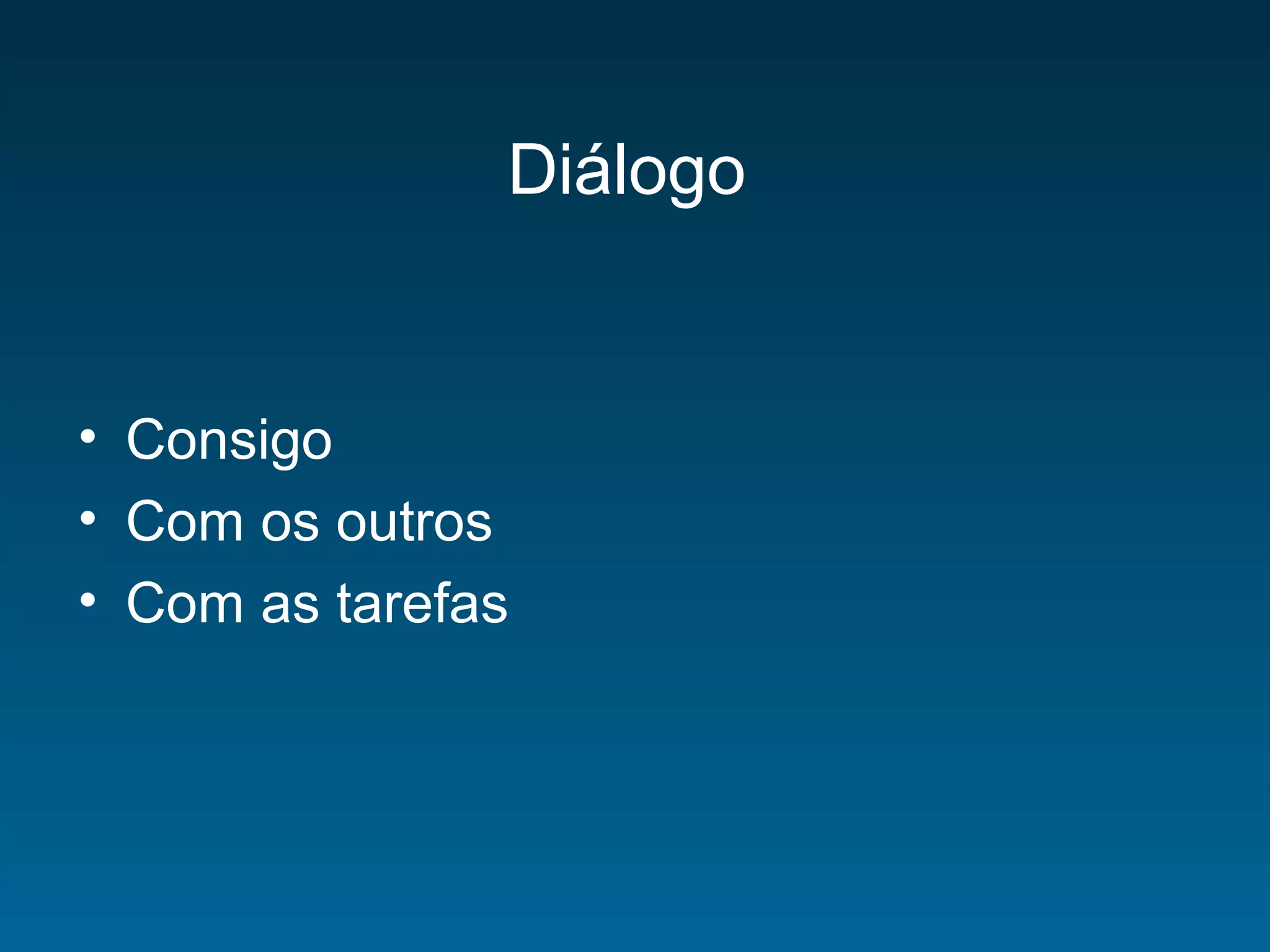 Diálogo

• Consigo
• Com os outros
• Com as tarefas